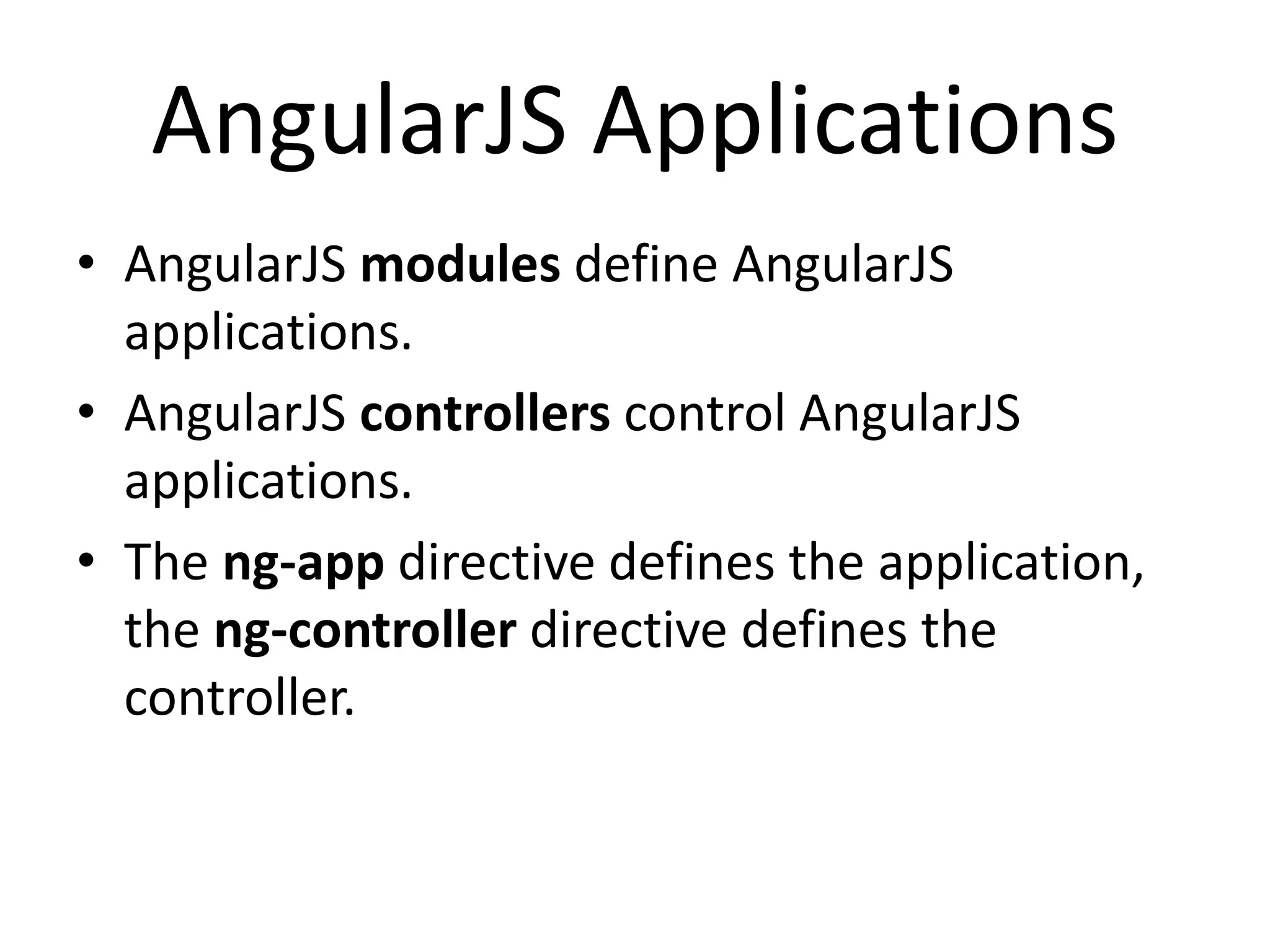 AngularJS Applications

• AngularJS modules define AngularJS applications.
• AngularJS controllers control AngularJS applications.
• The ng-app directive defines the application, the ng-controller directive defines the controller.